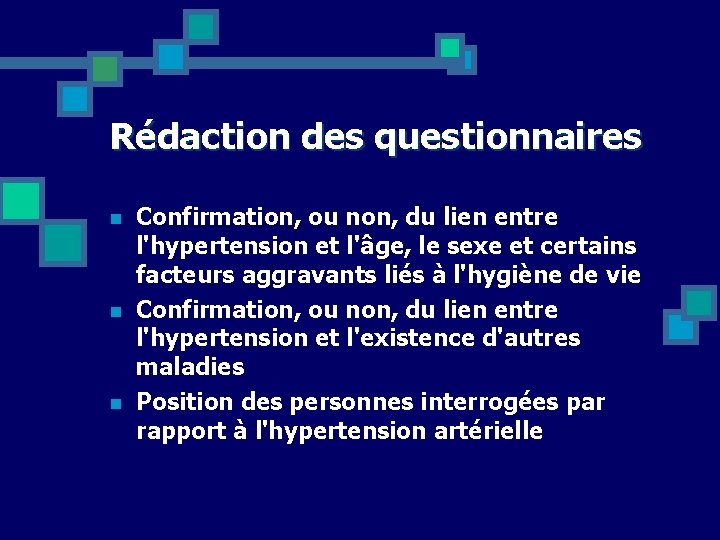 Rédaction des questionnaires

- Confirmation, ou non, du lien entre l'hypertension et l'âge, le sexe et certains facteurs aggravants liés à l'hygiène de vie
- Confirmation, ou non, du lien entre l'hypertension et l'existence d'autres maladies
- Position des personnes interrogées par rapport à l'hypertension artérielle